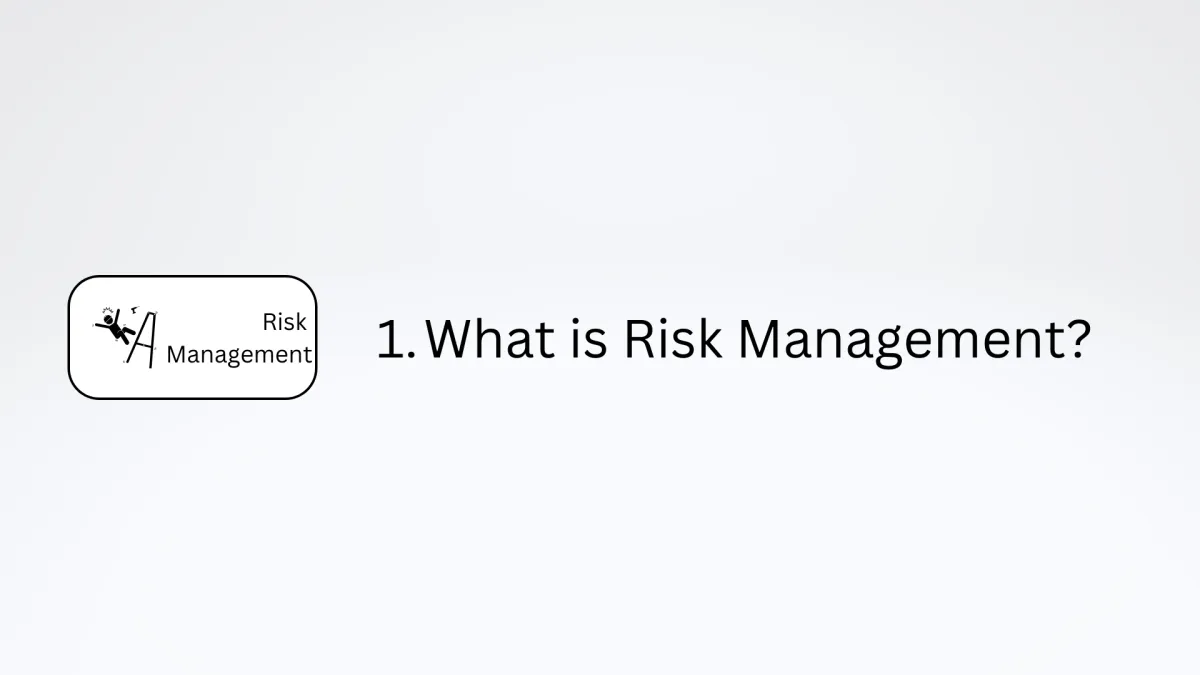 Risk Management

1. What is Risk Management?